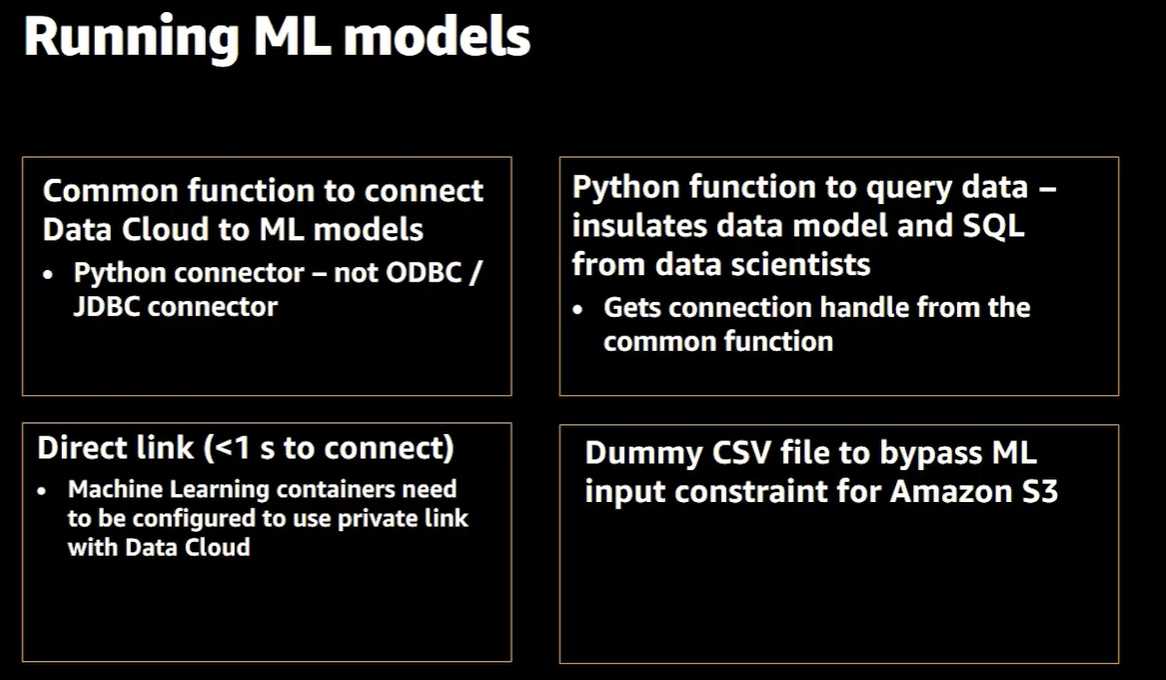 Running ML models

Common function to connect Data Cloud to ML models

• Python connector – not ODBC / JDBC connector

Python function to query data – insulates data model and SQL from data scientists

• Gets connection handle from the common function

Direct link (<1 s to connect)

• Machine Learning containers need to be configured to use private link with Data Cloud

Dummy CSV file to bypass ML input constraint for Amazon S3